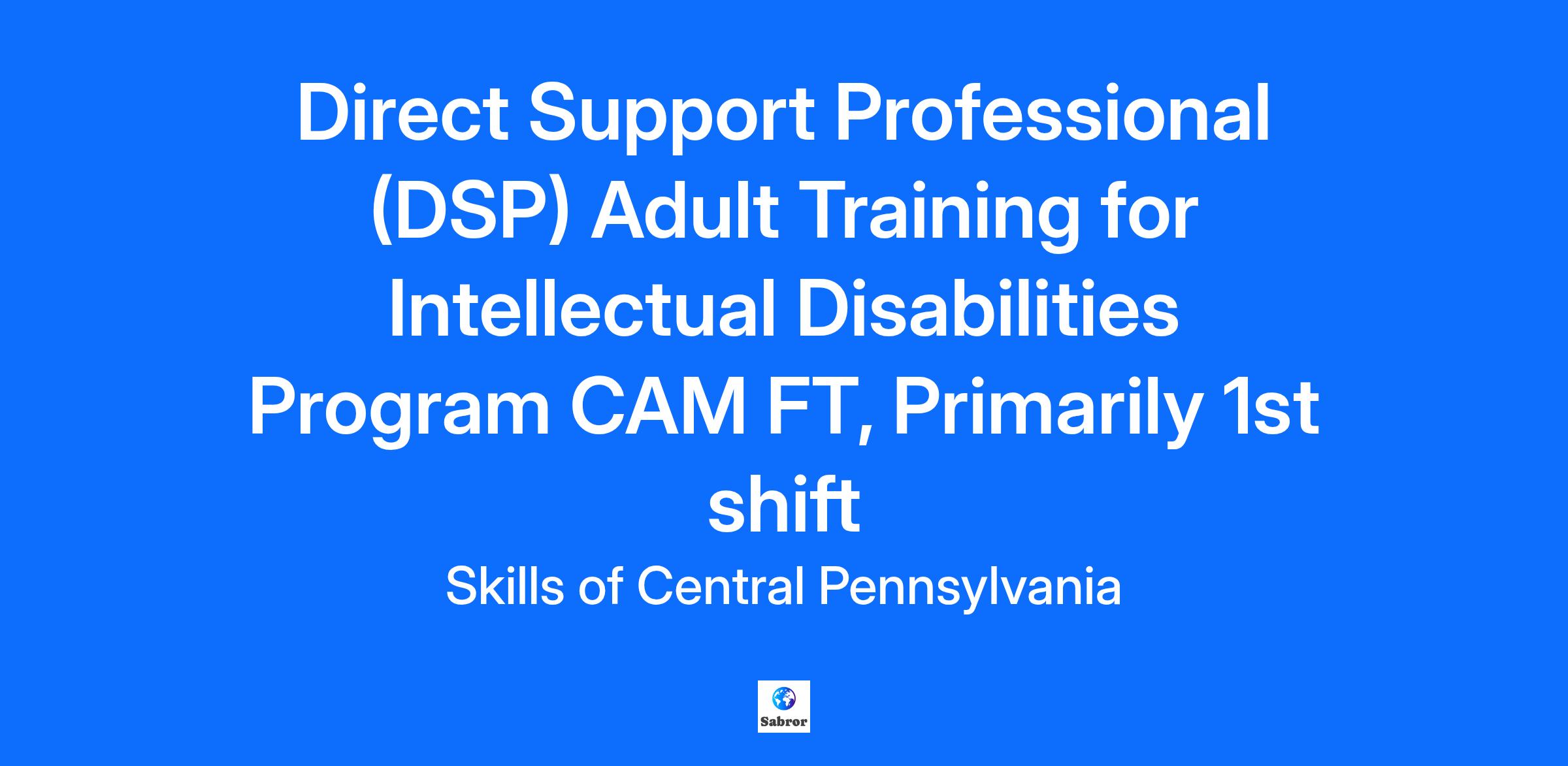 Direct Support Professional (DSP) Adult Training for Intellectual Disabilities Program CAM FT, Primarily 1st shift

Skills of Central Pennsylvania

Sabror